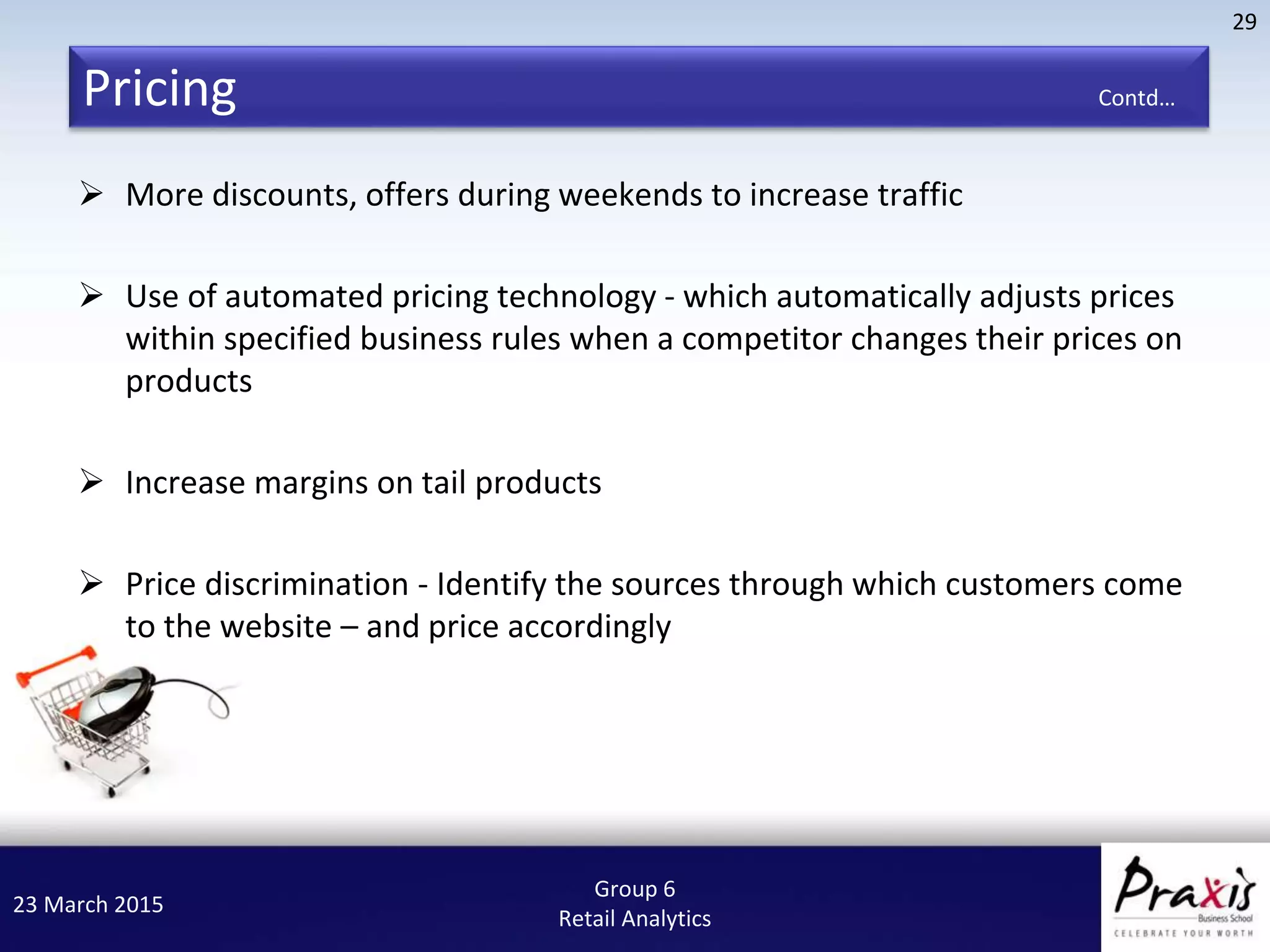 29

Pricing

Contd…

➢ More discounts, offers during weekends to increase traffic

➢ Use of automated pricing technology - which automatically adjusts prices within specified business rules when a competitor changes their prices on products

➢ Increase margins on tail products

➢ Price discrimination - Identify the sources through which customers come to the website – and price accordingly

23 March 2015

Group 6
Retail Analytics

Praxis
Business School
CELEBRATE YOUR WORTH